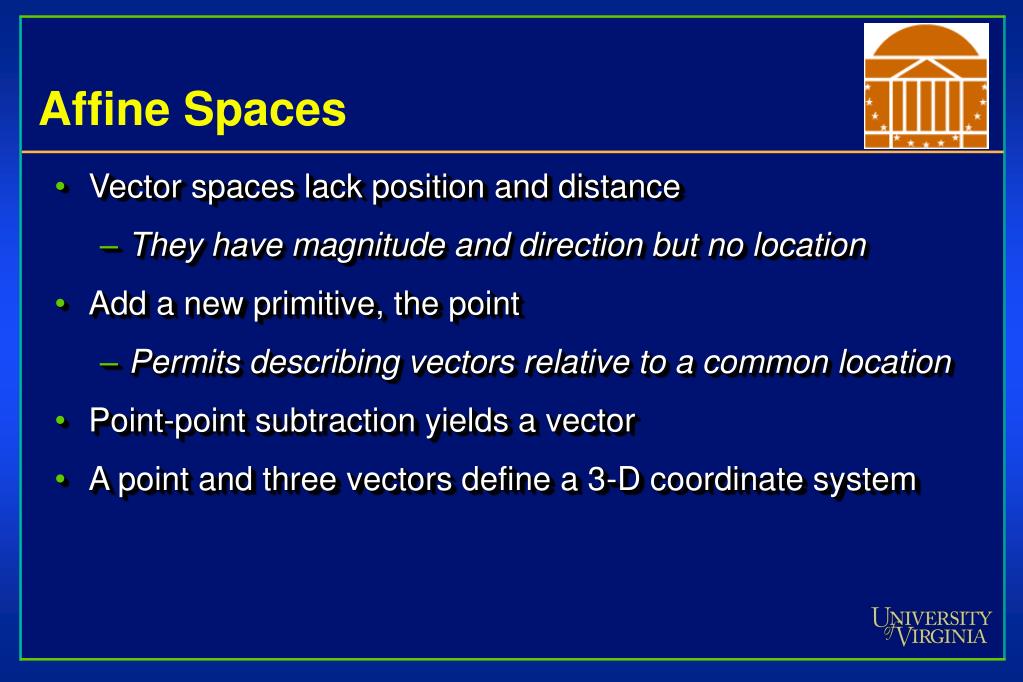 Affine Spaces

• Vector spaces lack position and distance
– They have magnitude and direction but no location
• Add a new primitive, the point
– Permits describing vectors relative to a common location
• Point-point subtraction yields a vector
• A point and three vectors define a 3-D coordinate system

UNIVERSITY of VIRGINIA